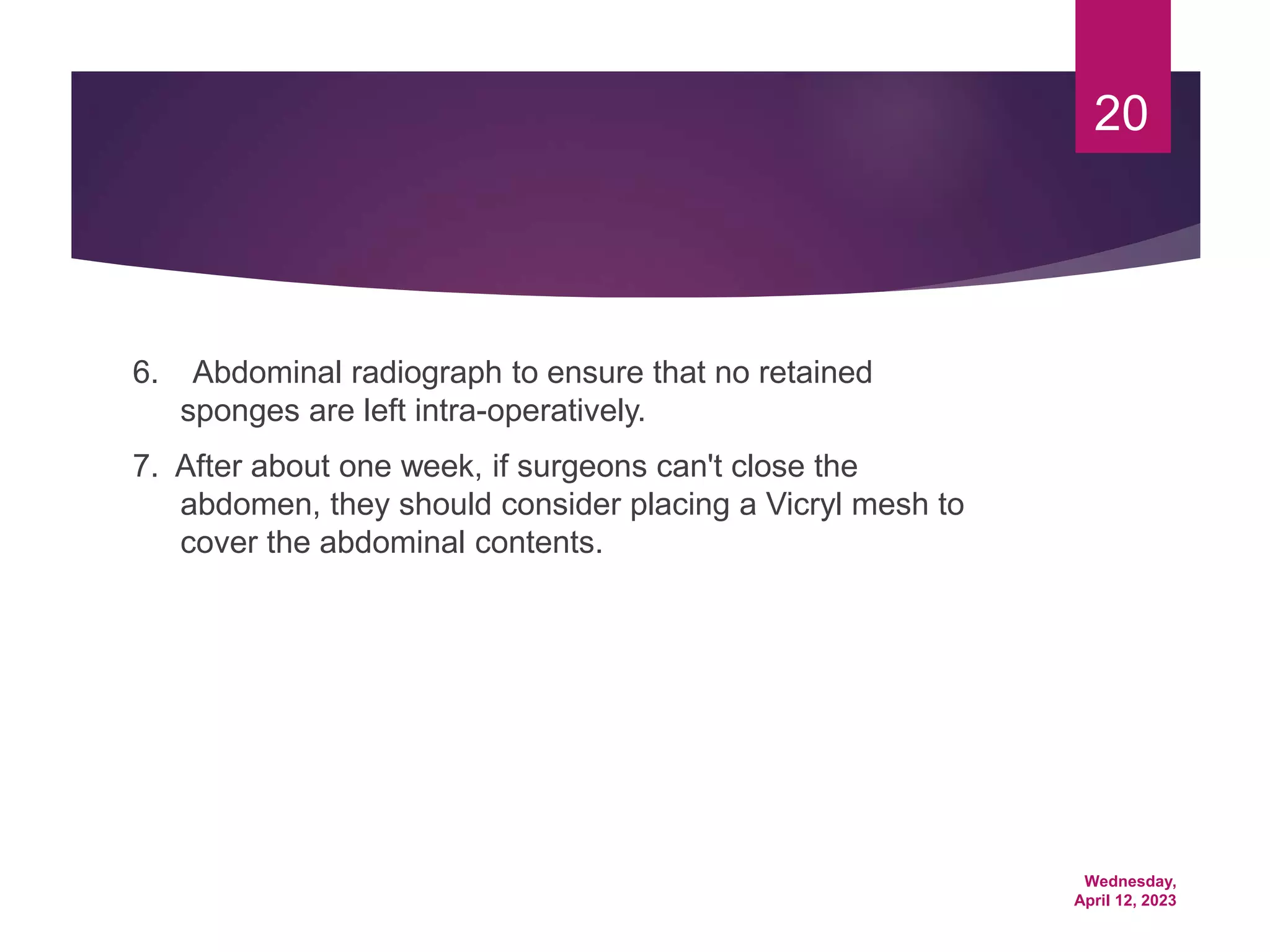 20

6. Abdominal radiograph to ensure that no retained sponges are left intra-operatively.

7. After about one week, if surgeons can't close the abdomen, they should consider placing a Vicryl mesh to cover the abdominal contents.

Wednesday, April 12, 2023